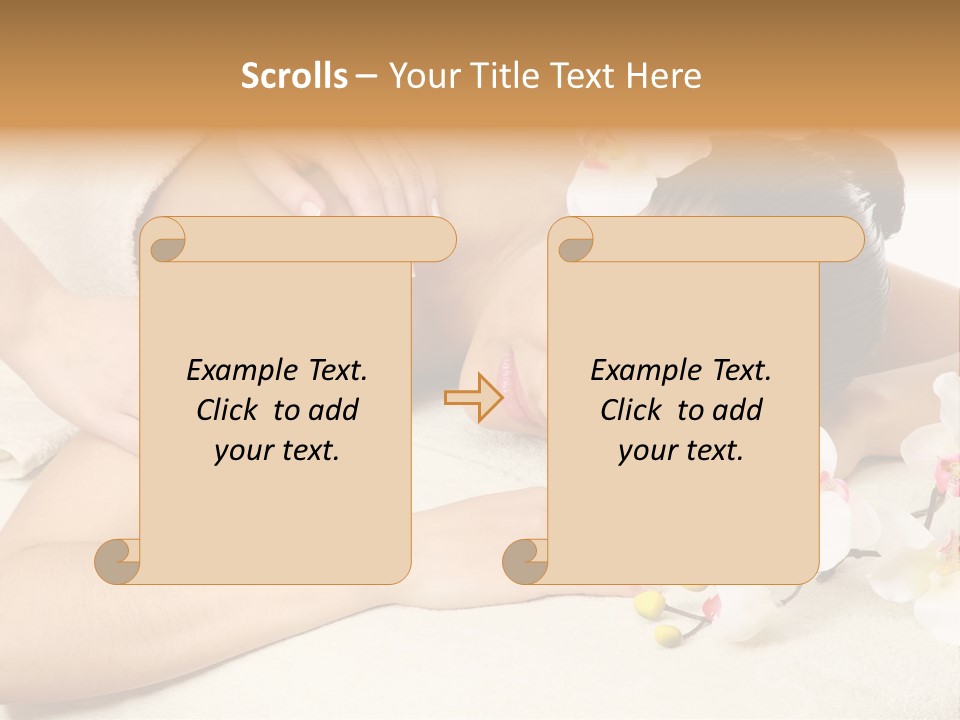 Scrolls – Your Title Text Here

Example Text. Click to add your text.

Example Text. Click to add your text.